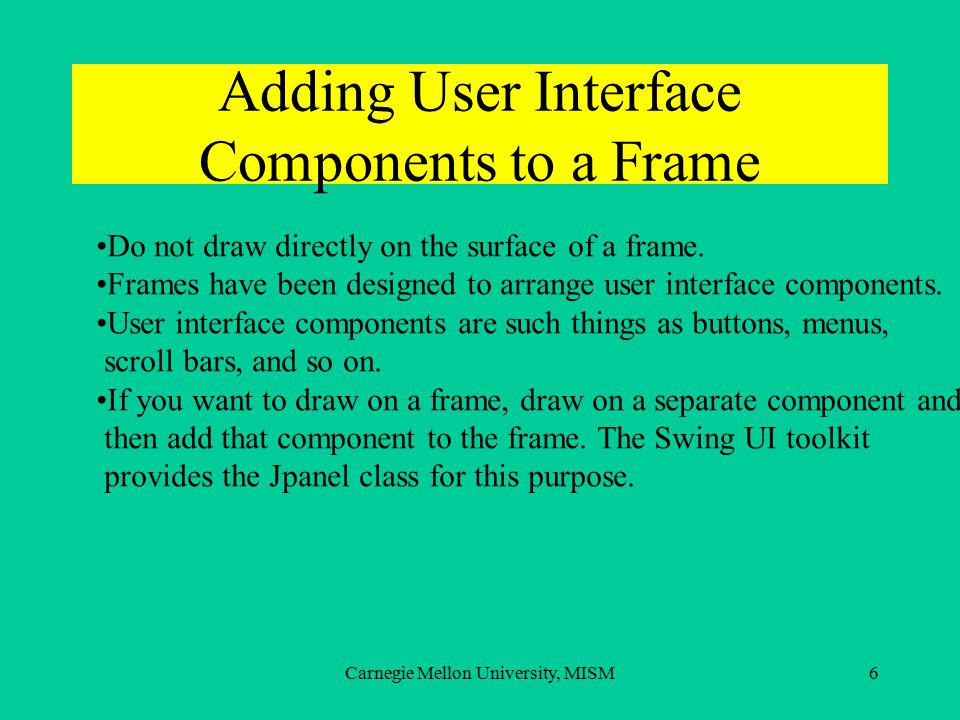 Adding User Interface Components to a Frame

•Do not draw directly on the surface of a frame.
•Frames have been designed to arrange user interface components.
•User interface components are such things as buttons, menus, scroll bars, and so on.
•If you want to draw on a frame, draw on a separate component and then add that component to the frame. The Swing UI toolkit provides the Jpanel class for this purpose.

Carnegie Mellon University, MISM

6